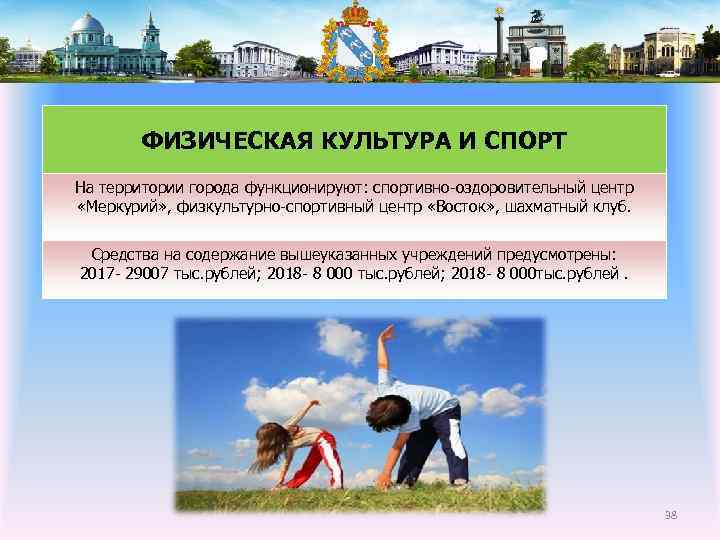 ФИЗИЧЕСКАЯ КУЛЬТУРА И СПОРТ

На территории города функционируют: спортивно-оздоровительный центр «Меркурий», физкультурно-спортивный центр «Восток», шахматный клуб.

Средства на содержание вышеуказанных учреждений предусмотрены: 2017- 29007 тыс.рублей; 2018- 8 000 тыс.рублей; 2018- 8 000тыс.рублей .

38